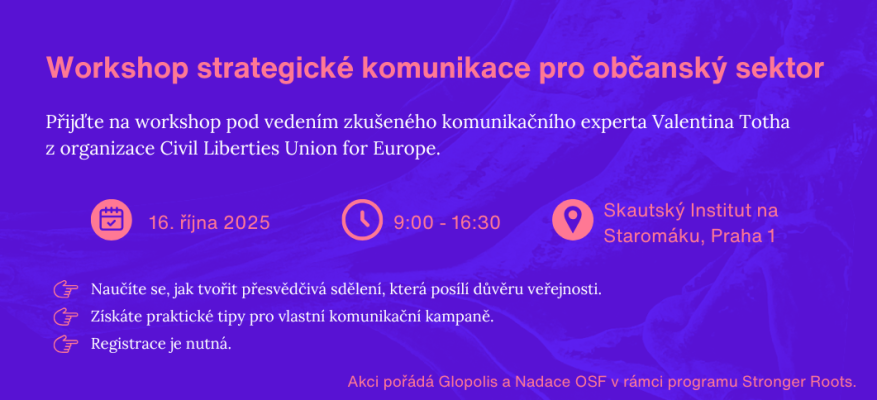 Workshop strategické komunikace pro občanský sektor

Přijďte na workshop pod vedením zkušeného komunikačního experta Valentina Totha z organizace Civil Liberties Union for Europe.

16. října 2025

9:00 - 16:30

Skautský Institut na Staromáku, Praha 1

Naučíte se, jak tvořit přesvědčivá sdělení, která posílí důvěru veřejnosti.

Získáte praktické tipy pro vlastní komunikační kampaně.

Registrace je nutná.

Akci pořádá Glopolis a Nadace OSF v rámci programu Stronger Roots.